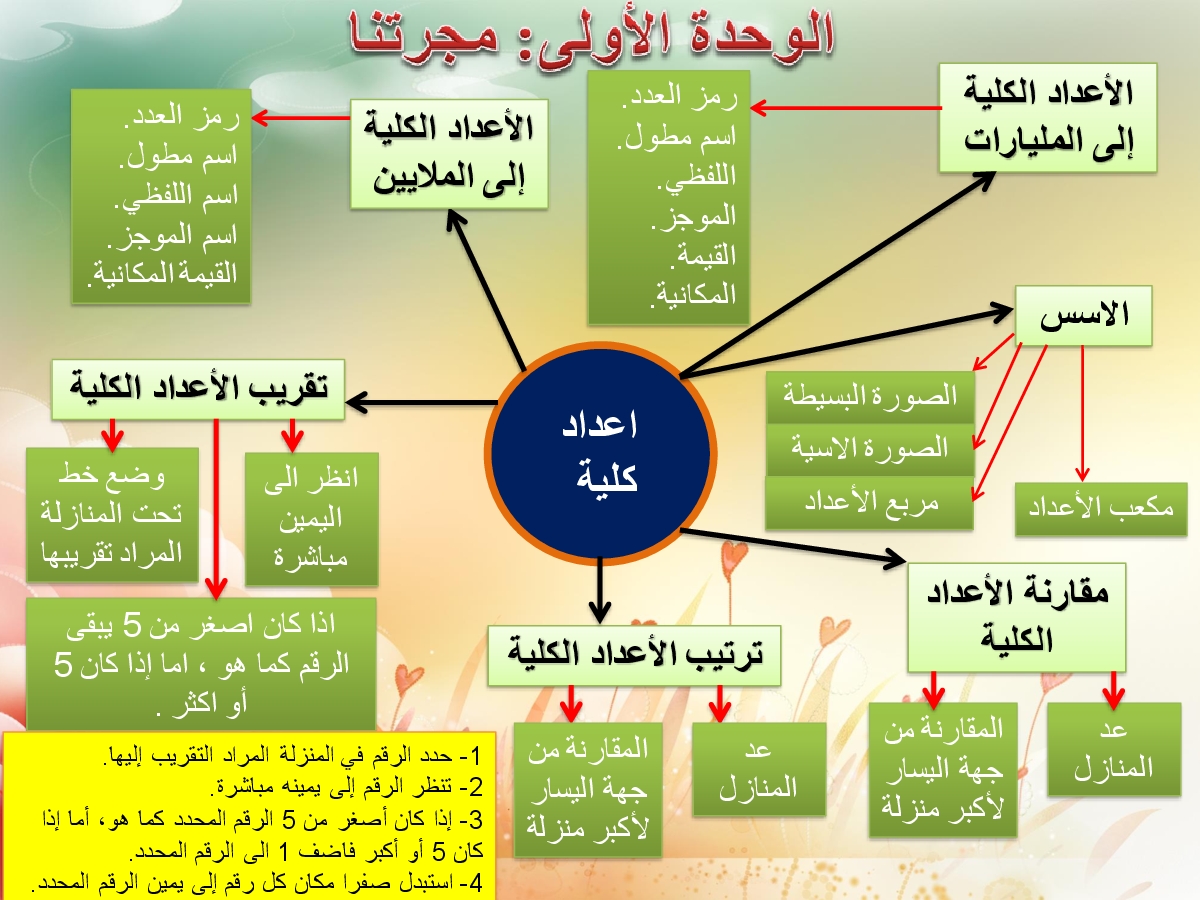 الوحدة الأولى: مجرتنا

الأعداد الكلية إلى المليارات

رمز العدد.
اسم مطول.
اللفظي.
الموجز.
القيمة.
المكانية.

الأعداد الكلية إلى الملايين

رمز العدد.
اسم مطول.
اسم اللفظي.
اسم الموجز.
القيمة المكانية.

الاسس

الصورة البسيطة
الصورة الاسية
مربع الأعداد
مكعب الأعداد

اعداد كلية

تقريب الأعداد الكلية

وضع خط تحت المنازلة المراد تقريبها

انظر الى اليمين مباشرة

اذا كان اصغر من 5 يبقى الرقم كما هو ، اما إذا كان 5 أو اكثر .

مقارنة الأعداد الكلية

المقارنة من جهة اليسار لأكبر منزلة

عد المنازل

ترتيب الأعداد الكلية

المقارنة من جهة اليسار لأكبر منزلة

عد المنازل

1- حدد الرقم في المنزلة المراد التقريب إليها.
2- تنظر الرقم إلى يمينه مباشرة.
3- إذا كان أصغر من 5 الرقم المحدد كما هو، أما إذا كان 5 أو أكبر فاضف 1 الى الرقم المحدد.
4- استبدل صفرا مكان كل رقم إلى يمين الرقم المحدد.